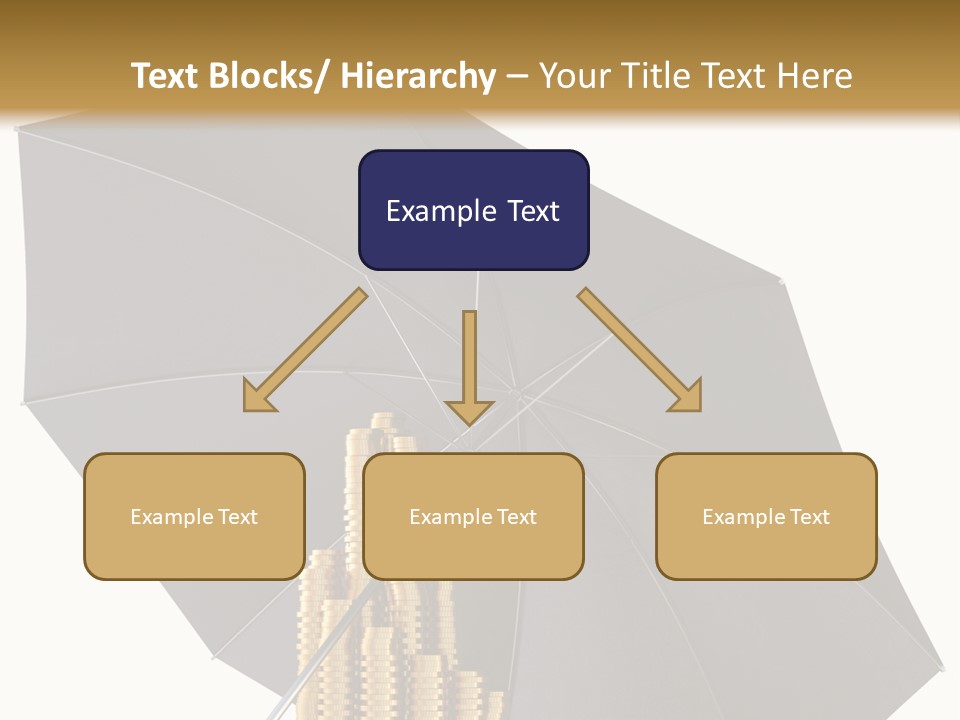 Text Blocks/ Hierarchy – Your Title Text Here

Example Text

Example Text

Example Text

Example Text